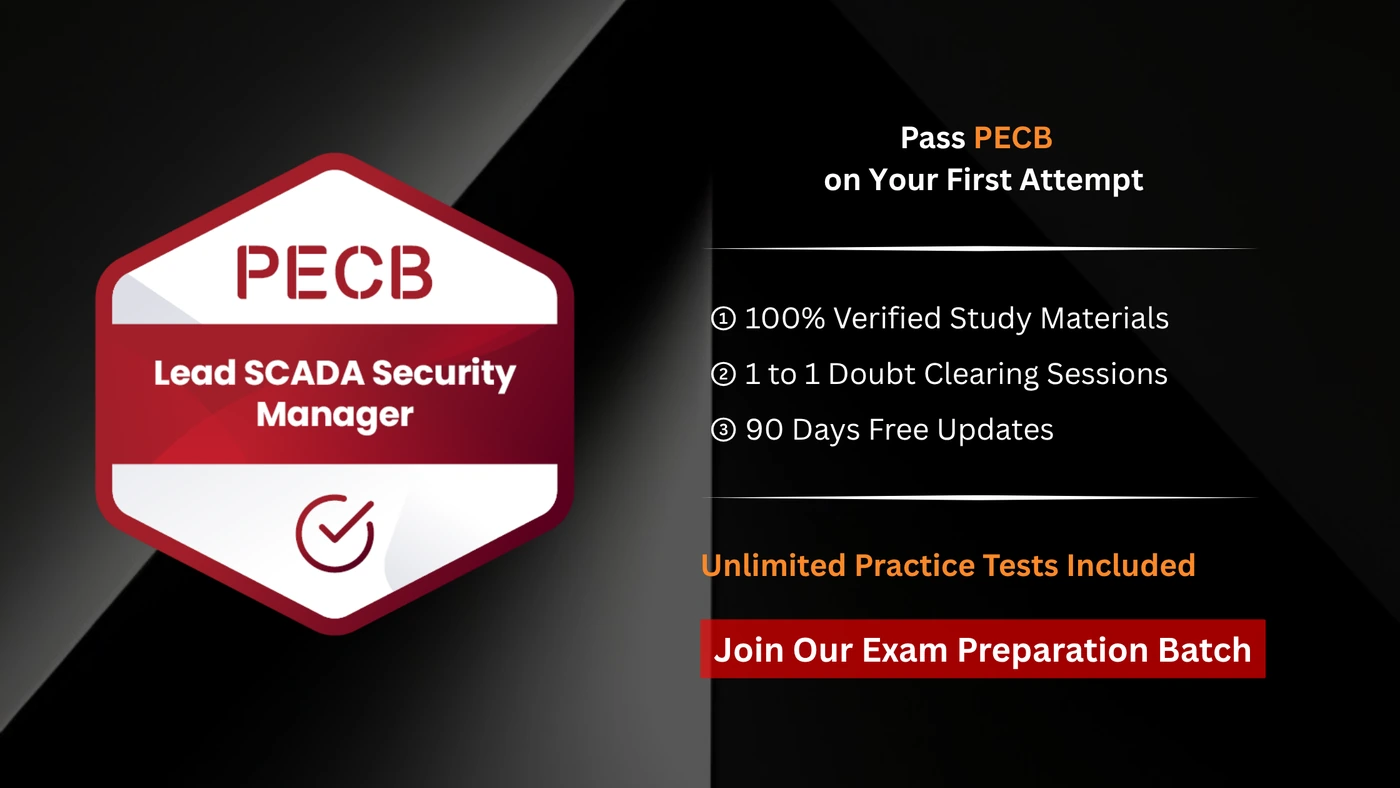 PECB

Lead SCADA Security Manager

Pass PECB
on Your First Attempt

① 100% Verified Study Materials
② 1 to 1 Doubt Clearing Sessions
③ 90 Days Free Updates

Unlimited Practice Tests Included

Join Our Exam Preparation Batch